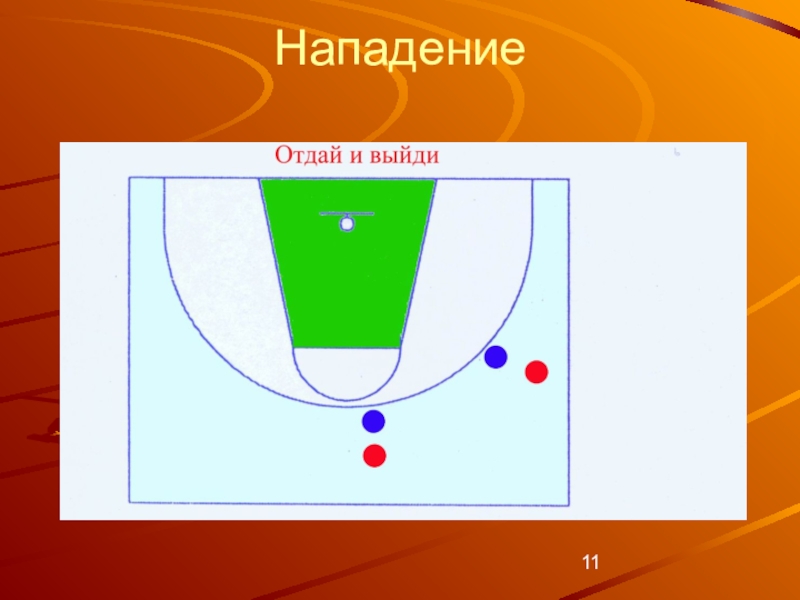 Нападение

Отдай и выйди

11